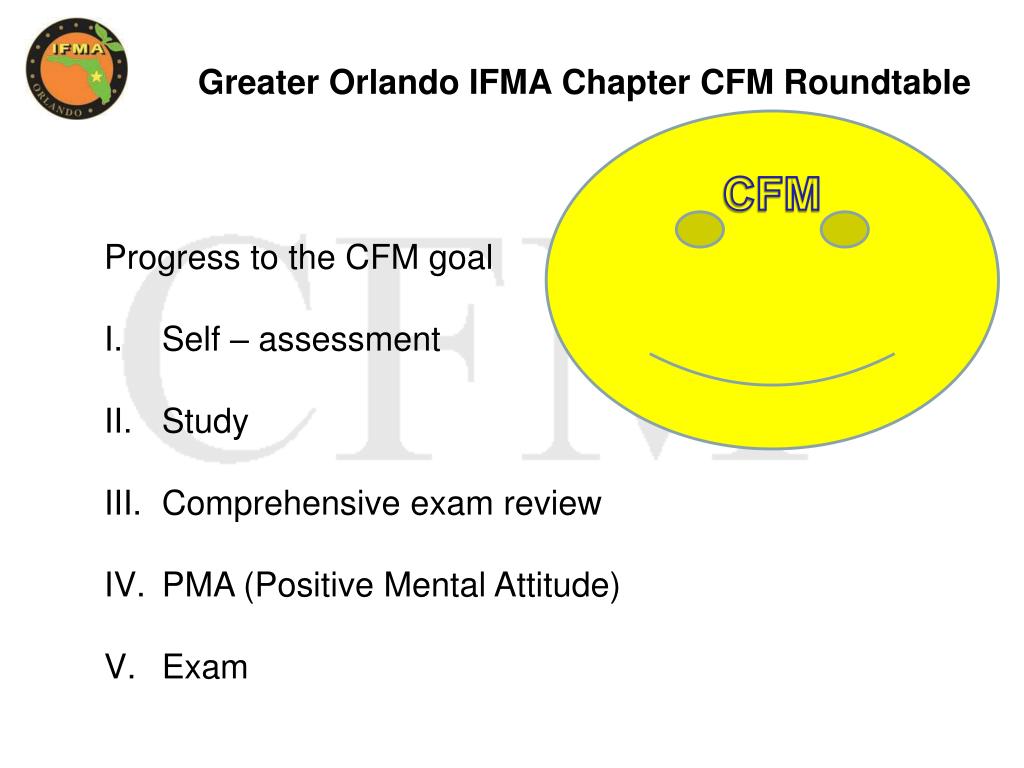 IFMA
ORLANDO

Greater Orlando IFMA Chapter CFM Roundtable

CFM

CFM

Progress to the CFM goal

I. Self – assessment

II. Study

III. Comprehensive exam review

IV. PMA (Positive Mental Attitude)

V. Exam